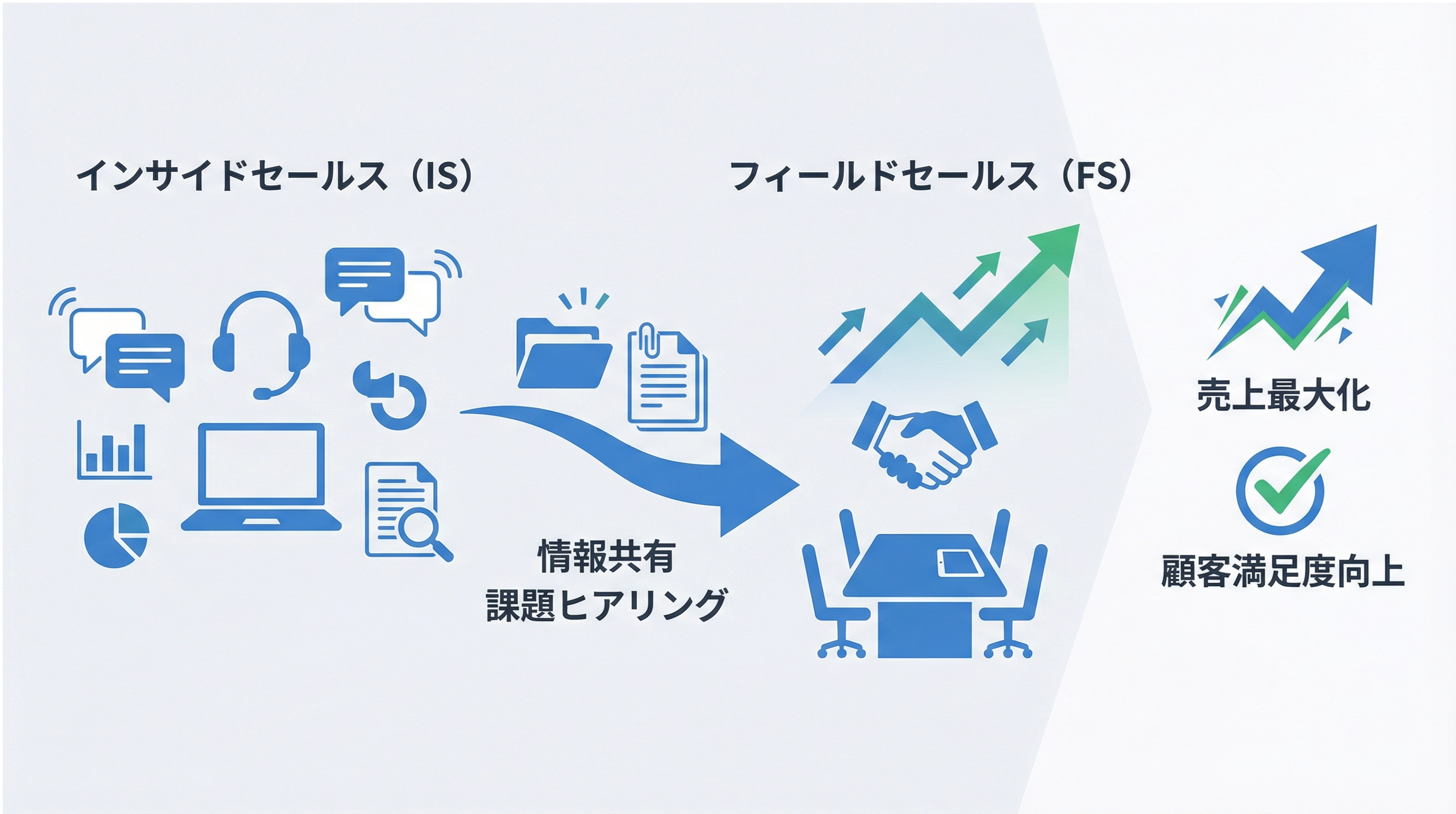 インサイドセールス（IS）

フィールドセールス（FS）

情報共有
課題ヒアリング

売上最大化

顧客満足度向上